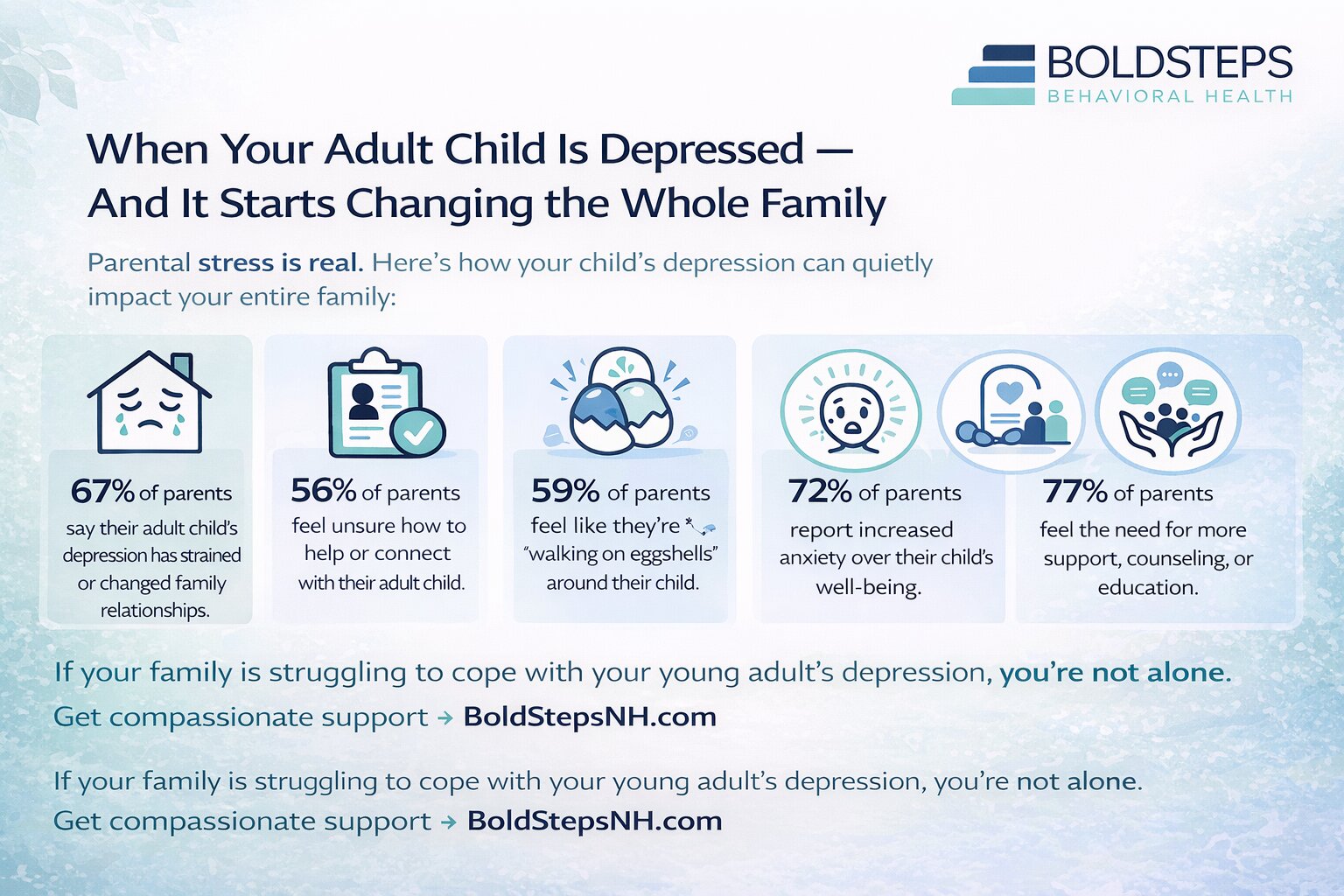 BOLDSTEPS
BEHAVIORAL HEALTH

When Your Adult Child Is Depressed — And It Starts Changing the Whole Family

Parental stress is real. Here's how your child's depression can quietly impact your entire family:

67% of parents say their adult child's depression has strained or changed family relationships.

56% of parents feel unsure how to help or connect with their adult child.

59% of parents feel like they're "walking on eggshells" around their child.

72% of parents report increased anxiety over their child's well-being.

77% of parents feel the need for more support, counseling, or education.

If your family is struggling to cope with your young adult's depression, you're not alone.
Get compassionate support → BoldStepsNH.com

If your family is struggling to cope with your young adult's depression, you're not alone.
Get compassionate support → BoldStepsNH.com